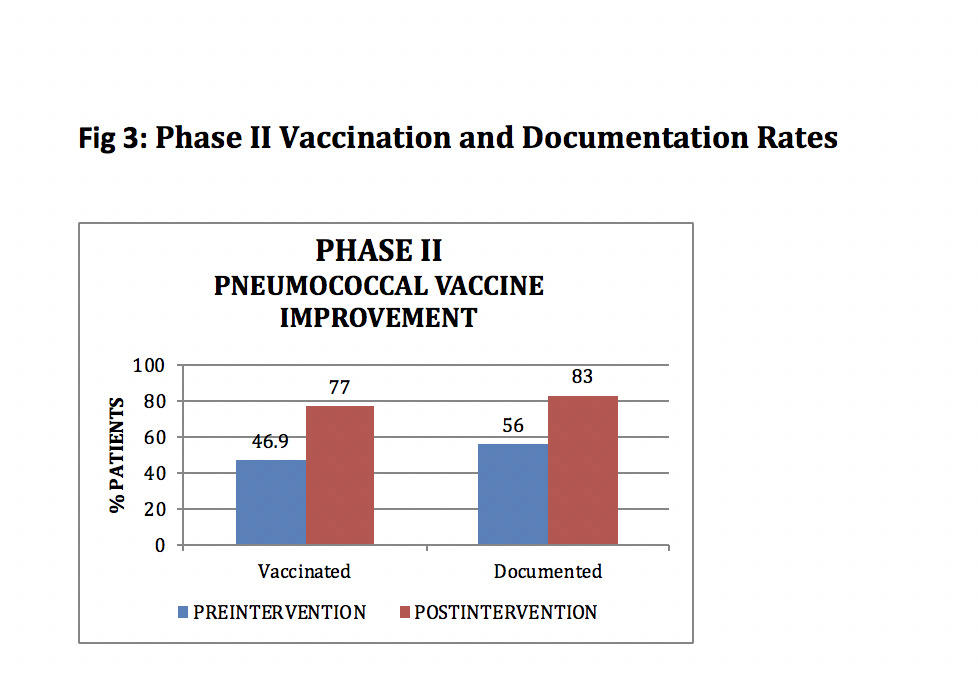 Fig 3: Phase II Vaccination and Documentation Rates

PHASE II
PNEUMOCOCCAL VACCINE IMPROVEMENT

% PATIENTS

100
80
60
40
20
0

46.9
77
56
83

Vaccinated
Documented

PREINTERVENTION
POSTINTERVENTION